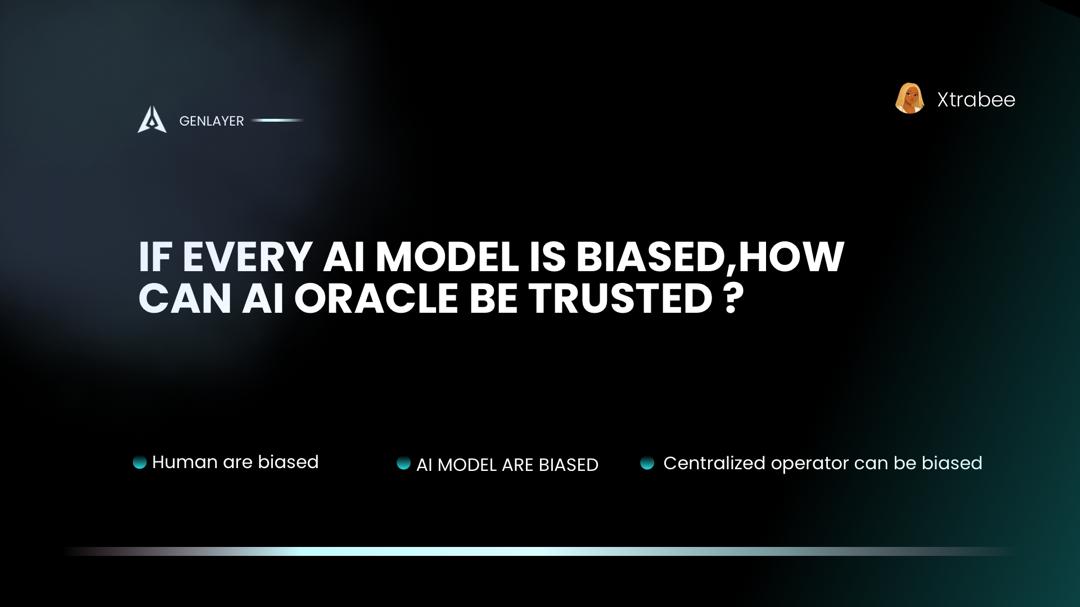 GENLAYER

Xtrabee

IF EVERY AI MODEL IS BIASED,HOW CAN AI ORACLE BE TRUSTED ?

Human are biased

AI MODEL ARE BIASED

Centralized operator can be biased